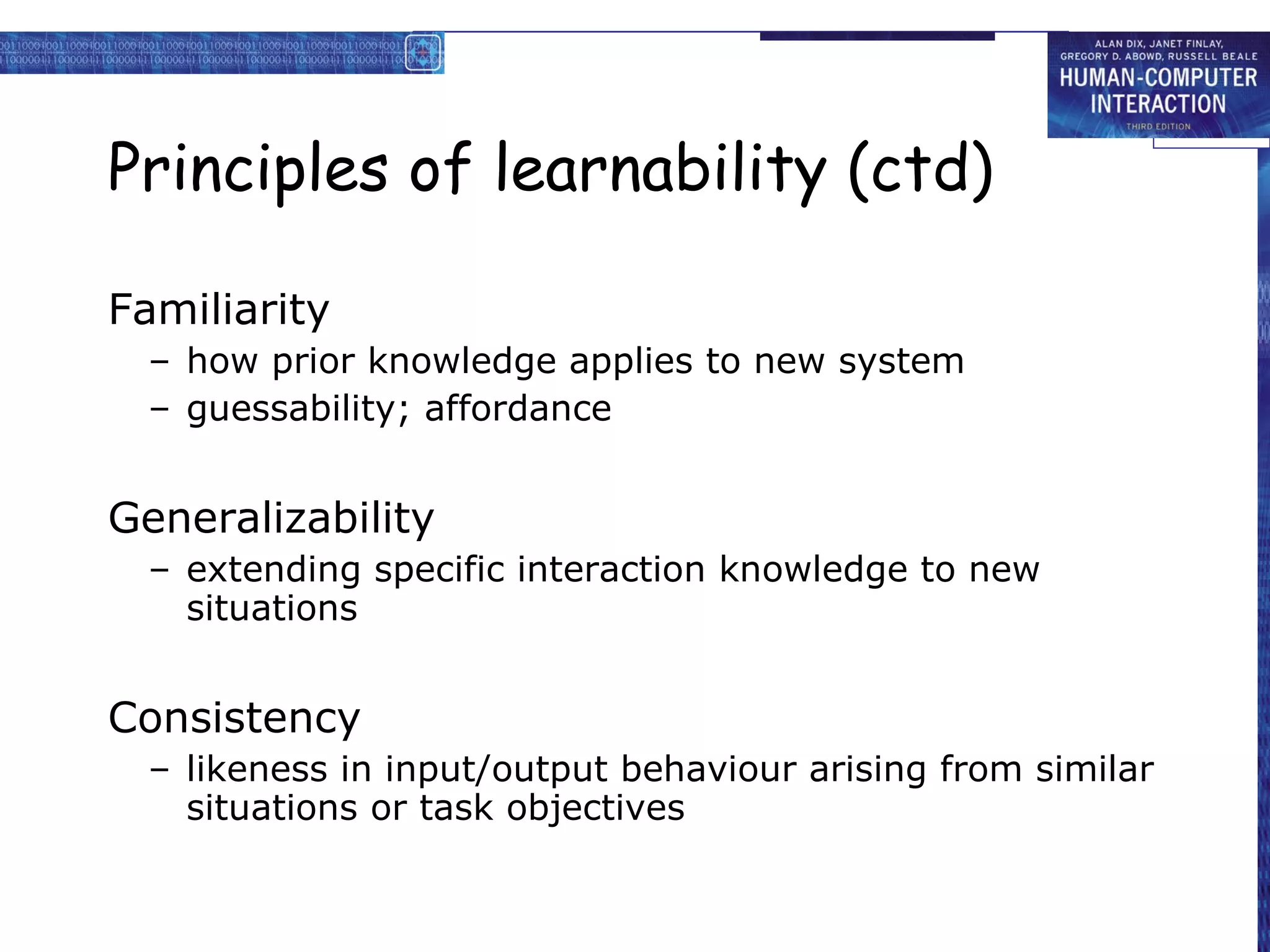 ALAN DIX, JANET FINLAY, GREGORY D. ABOWD, RUSSELL BEALE
HUMAN-COMPUTER INTERACTION
THIRD EDITION

Principles of learnability (ctd)

Familiarity
– how prior knowledge applies to new system
– guessability; affordance

Generalizability
– extending specific interaction knowledge to new situations

Consistency
– likeness in input/output behaviour arising from similar situations or task objectives